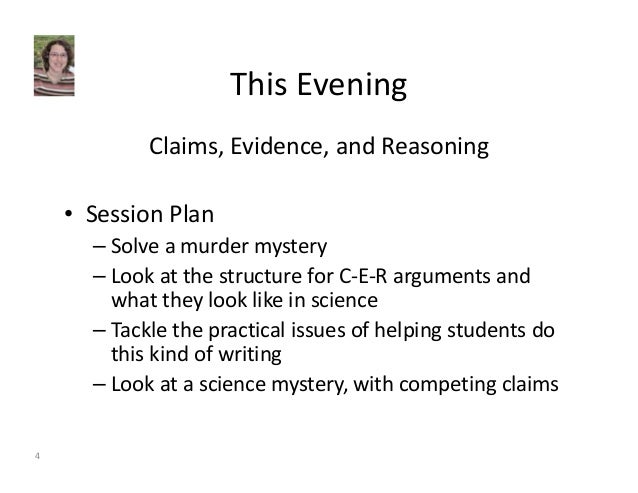 This Evening

Claims, Evidence, and Reasoning

• Session Plan
– Solve a murder mystery
– Look at the structure for C-E-R arguments and what they look like in science
– Tackle the practical issues of helping students do this kind of writing
– Look at a science mystery, with competing claims

4